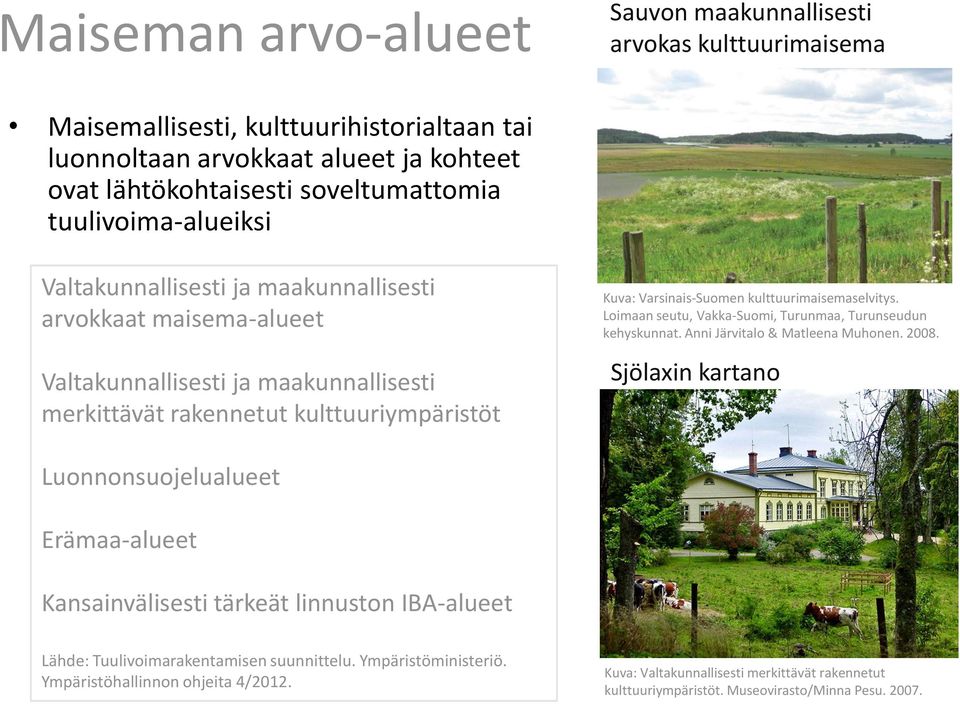 Maiseman arvo-alueet

• Maisemallisesti, kulttuurihistorialtaan tai luonnoltaan arvokkaat alueet ja kohteet ovat lähtökohtaisesti soveltumattomia tuulivoima-alueiksi

Valtakunnallisesti ja maakunnallisesti arvokkaat maisema-alueet

Valtakunnallisesti ja maakunnallisesti merkittävät rakennetut kulttuuriympäristöt

Luonnonsuojelualueet

Erämaa-alueet

Kansainvälisesti tärkeät linnuston IBA-alueet

Lähde: Tuulivoimarakentamisen suunnittelu. Ympäristöministeriö. Ympäristöhallinnon ohjeita 4/2012.

Sauvon maakunnallisesti arvokas kulttuurimaisema

Kuva: Varsinais-Suomen kulttuurimaisemaselvitys. Loimaan seutu, Vakka-Suomi, Turunmaa, Turunseudun kehyskunnat. Anni Järvitalo & Matleena Muhonen. 2008.

Sjölaxin kartano

Kuva: Valtakunnallisesti merkittävät rakennetut kulttuuriympäristöt. Museovirasto/Minna Pesu. 2007.